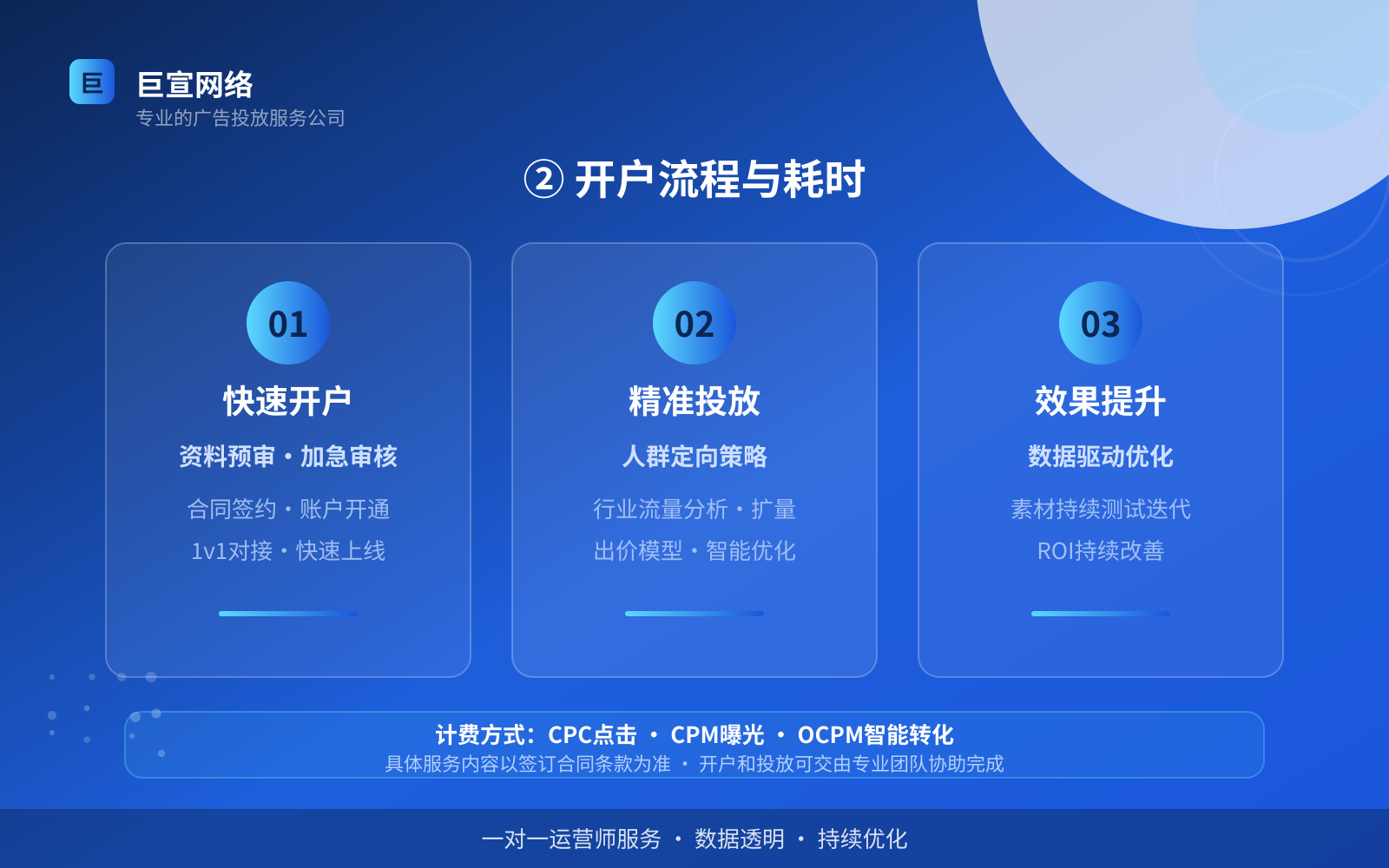 巨

巨宣网络
专业的广告投放服务公司

② 开户流程与耗时

01
快速开户
资料预审 · 加急审核
合同签约 · 账户开通
1v1对接 · 快速上线

02
精准投放
人群定向策略
行业流量分析 · 扩量
出价模型 · 智能优化

03
效果提升
数据驱动优化
素材持续测试迭代
ROI持续改善

计费方式：CPC点击 · CPM曝光 · OCPM智能转化
具体服务内容以签订合同条款为准 · 开户和投放可交由专业团队协助完成

一对一运营师服务 · 数据透明 · 持续优化